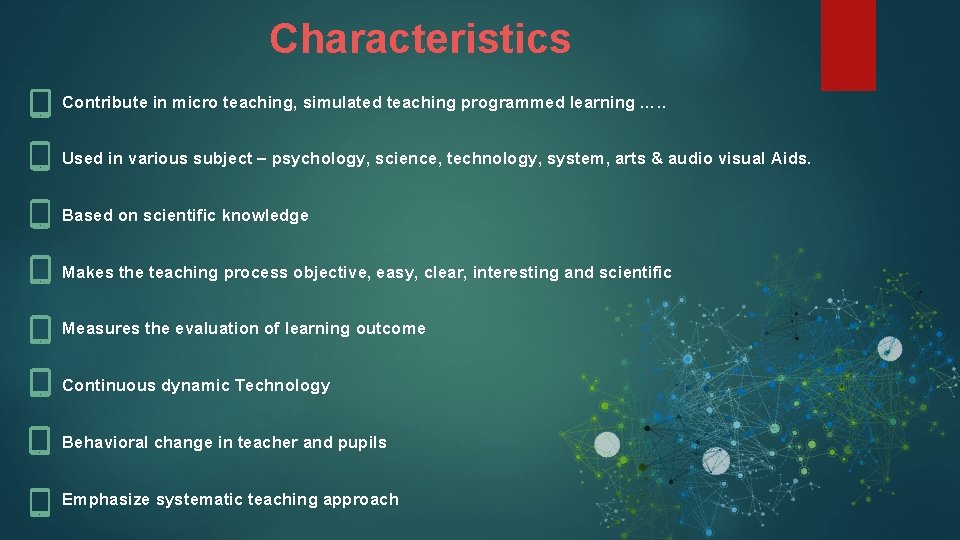 Characteristics

Contribute in micro teaching, simulated teaching programmed learning …..

Used in various subject – psychology, science, technology, system, arts & audio visual Aids.

Based on scientific knowledge

Makes the teaching process objective, easy, clear, interesting and scientific

Measures the evaluation of learning outcome

Continuous dynamic Technology

Behavioral change in teacher and pupils

Emphasize systematic teaching approach